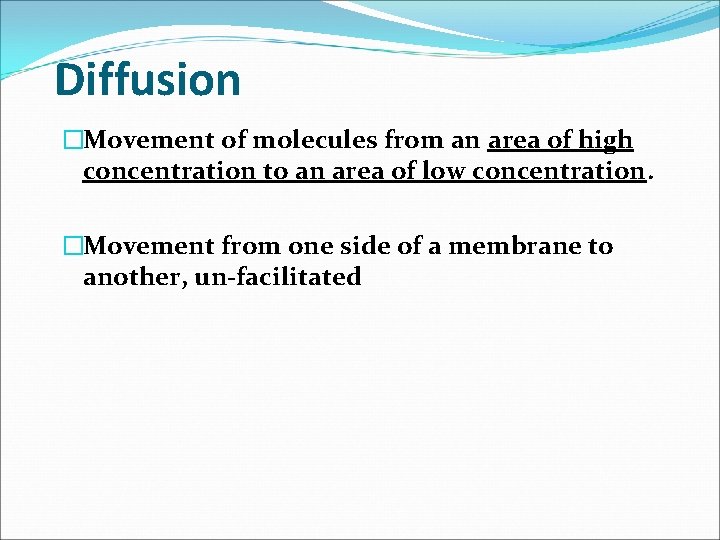 Diffusion

□Movement of molecules from an area of high concentration to an area of low concentration.

□Movement from one side of a membrane to another, un-facilitated